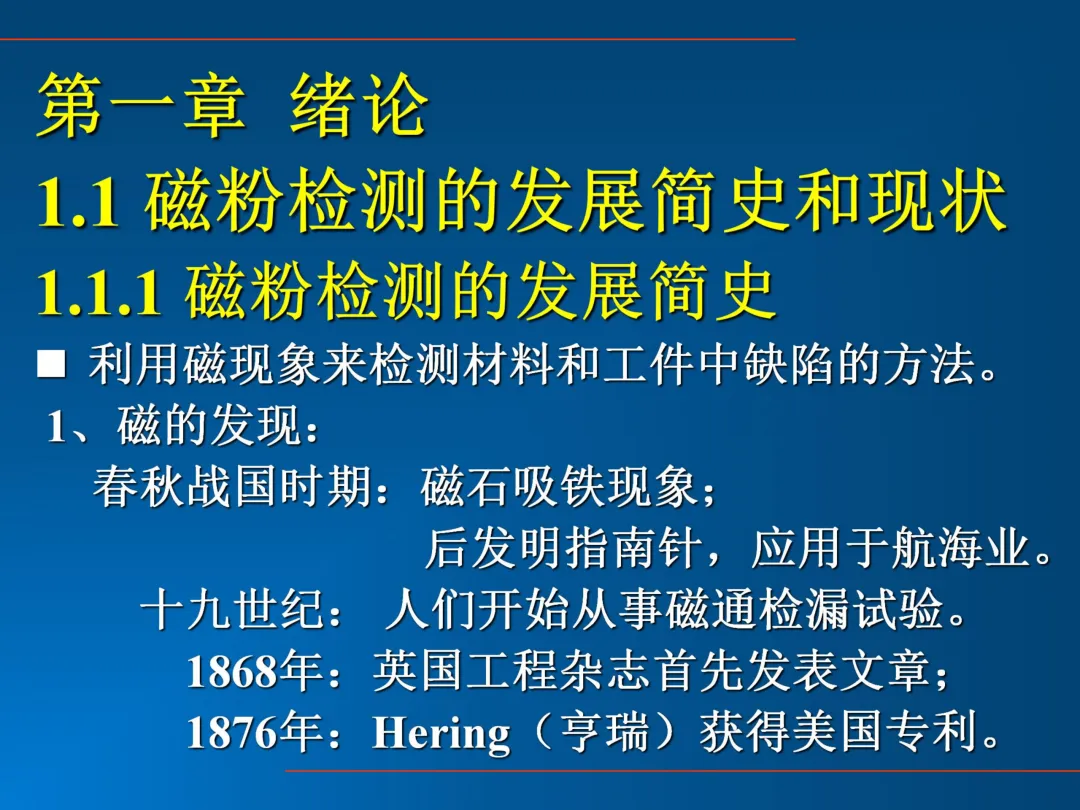 第一章 绪论
1.1 磁粉检测的发展简史和现状
1.1.1 磁粉检测的发展简史
■ 利用磁现象来检测材料和工件中缺陷的方法。
1、磁的发现：
春秋战国时期：磁石吸铁现象；
后发明指南针，应用于航海业。
十九世纪： 人们开始从事磁通检漏试验。
1868年：英国工程杂志首先发表文章；
1876年：Hering（亨瑞）获得美国专利。